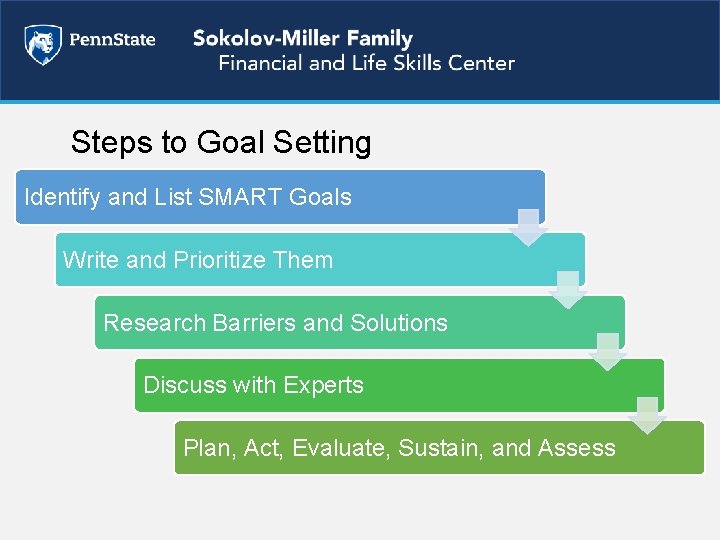 PennState

Sokolov-Miller Family
Financial and Life Skills Center

Steps to Goal Setting

Identify and List SMART Goals

Write and Prioritize Them

Research Barriers and Solutions

Discuss with Experts

Plan, Act, Evaluate, Sustain, and Assess